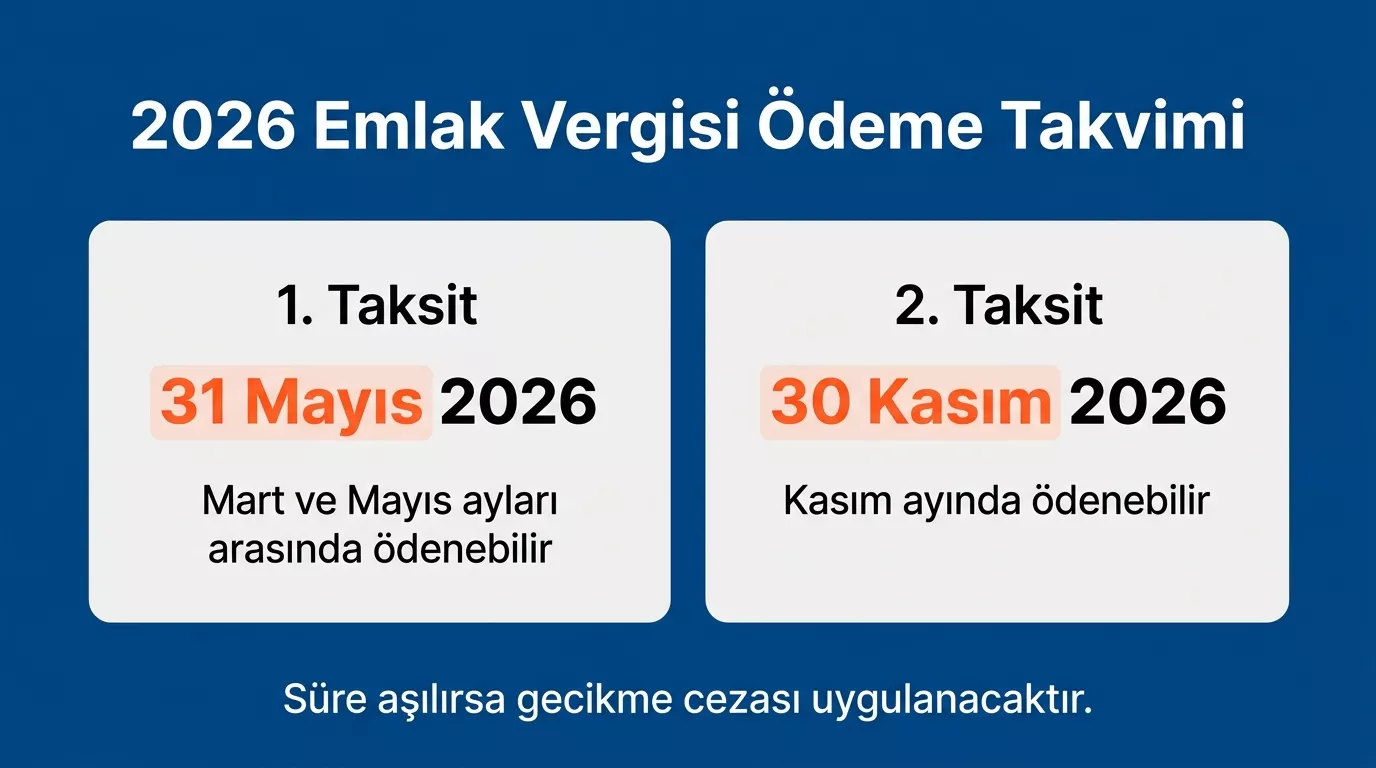 2026 Emlak Vergisi Ödeme Takvimi

1. Taksit

31 Mayıs 2026

Mart ve Mayıs ayları arasında ödenebilir

2. Taksit

30 Kasım 2026

Kasım ayında ödenebilir

Süre aşılırsa gecikme cezası uygulanacaktır.